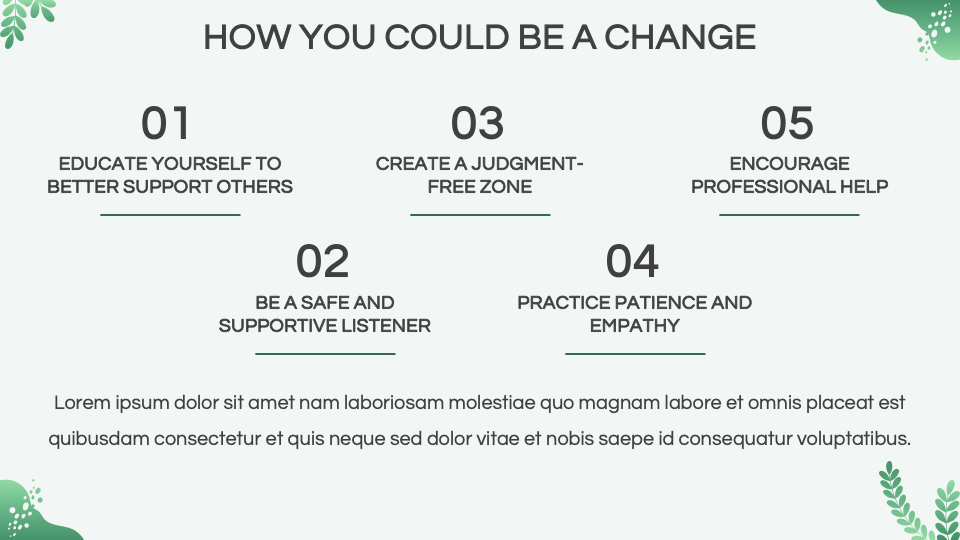 HOW YOU COULD BE A CHANGE

01
EDUCATE YOURSELF TO BETTER SUPPORT OTHERS

03
CREATE A JUDGMENT-FREE ZONE

05
ENCOURAGE PROFESSIONAL HELP

02
BE A SAFE AND SUPPORTIVE LISTENER

04
PRACTICE PATIENCE AND EMPATHY

Lorem ipsum dolor sit amet nam laboriosam molestiae quo magnam labore et omnis placeat est quibusdam consectetur et quis neque sed dolor vitae et nobis saepe id consequatur voluptatibus.